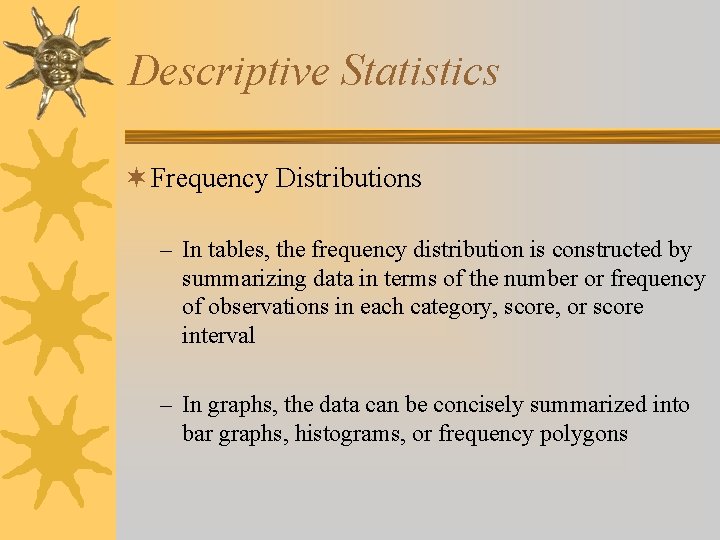 Descriptive Statistics

Frequency Distributions

– In tables, the frequency distribution is constructed by summarizing data in terms of the number or frequency of observations in each category, score, or score interval

– In graphs, the data can be concisely summarized into bar graphs, histograms, or frequency polygons